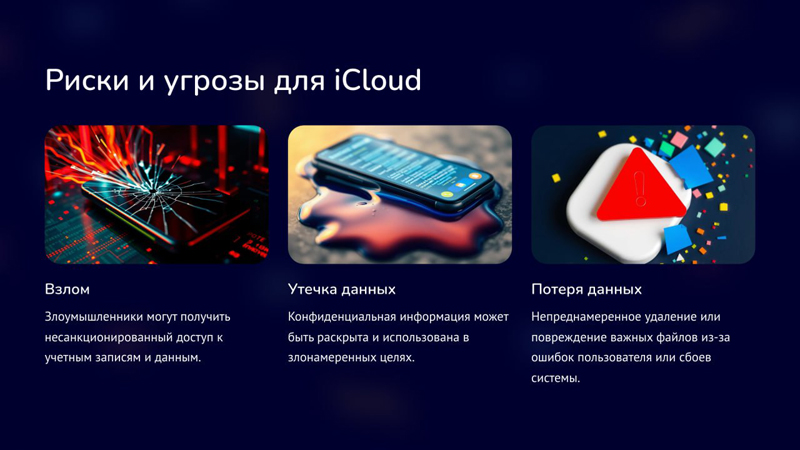 Риски и угрозы для iCloud

Взлом

Злоумышленники могут получить несанкционированный доступ к учетным записям и данным.

Утечка данных

Конфиденциальная информация может быть раскрыта и использована в злонамеренных целях.

Потеря данных

Непреднамеренное удаление или повреждение важных файлов из-за ошибок пользователя или сбоев системы.